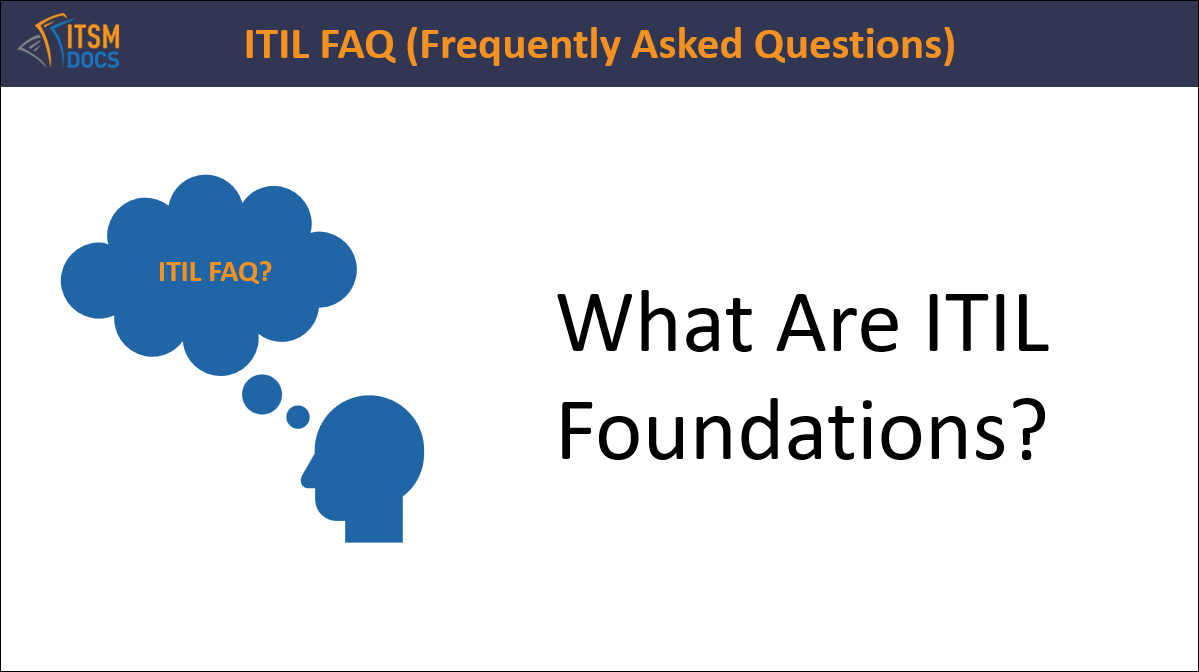 ITSM DOCS

ITIL FAQ (Frequently Asked Questions)

ITIL FAQ?

What Are ITIL Foundations?